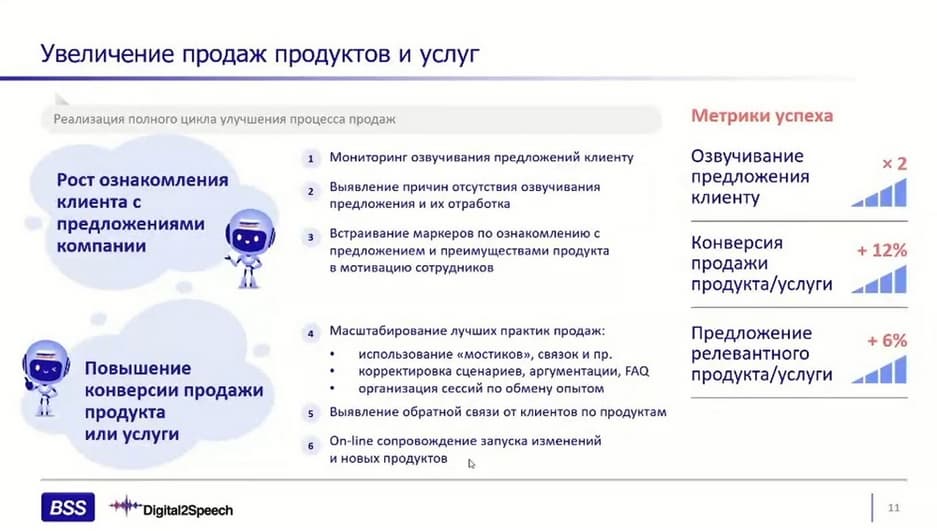 Увеличение продаж продуктов и услуг

Реализация полного цикла улучшения процесса продаж

Рост ознакомления клиента с предложениями компании

1 Мониторинг озвучивания предложений клиенту

2 Выявление причин отсутствия озвучивания предложения и их отработка

3 Встраивание маркеров по ознакомлению с предложением и преимуществами продукта в мотивацию сотрудников

Повышение конверсии продажи продукта или услуги

4 Масштабирование лучших практик продаж:
• использование «мостиков», связок и пр.
• корректировка сценариев, аргументации, FAQ
• организация сессий по обмену опытом

5 Выявление обратной связи от клиентов по продуктам

6 On-line сопровождение запуска изменений и новых продуктов

Метрики успеха

Озвучивание предложения клиенту
× 2

Конверсия продажи продукта/услуги
+ 12%

Предложение релевантного продукта/услуги
+ 6%

BSS Digital2Speech

11